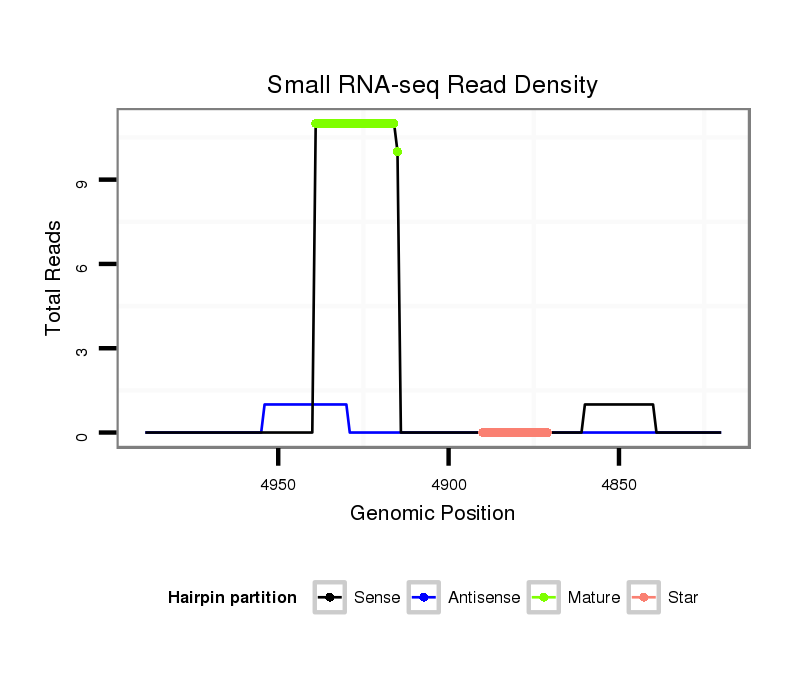 Small RNA-seq Read Density

Total Reads

9

6

3

0

4950

4900

4850

Genomic Position

Hairpin partition Sense Antisense Mature Star